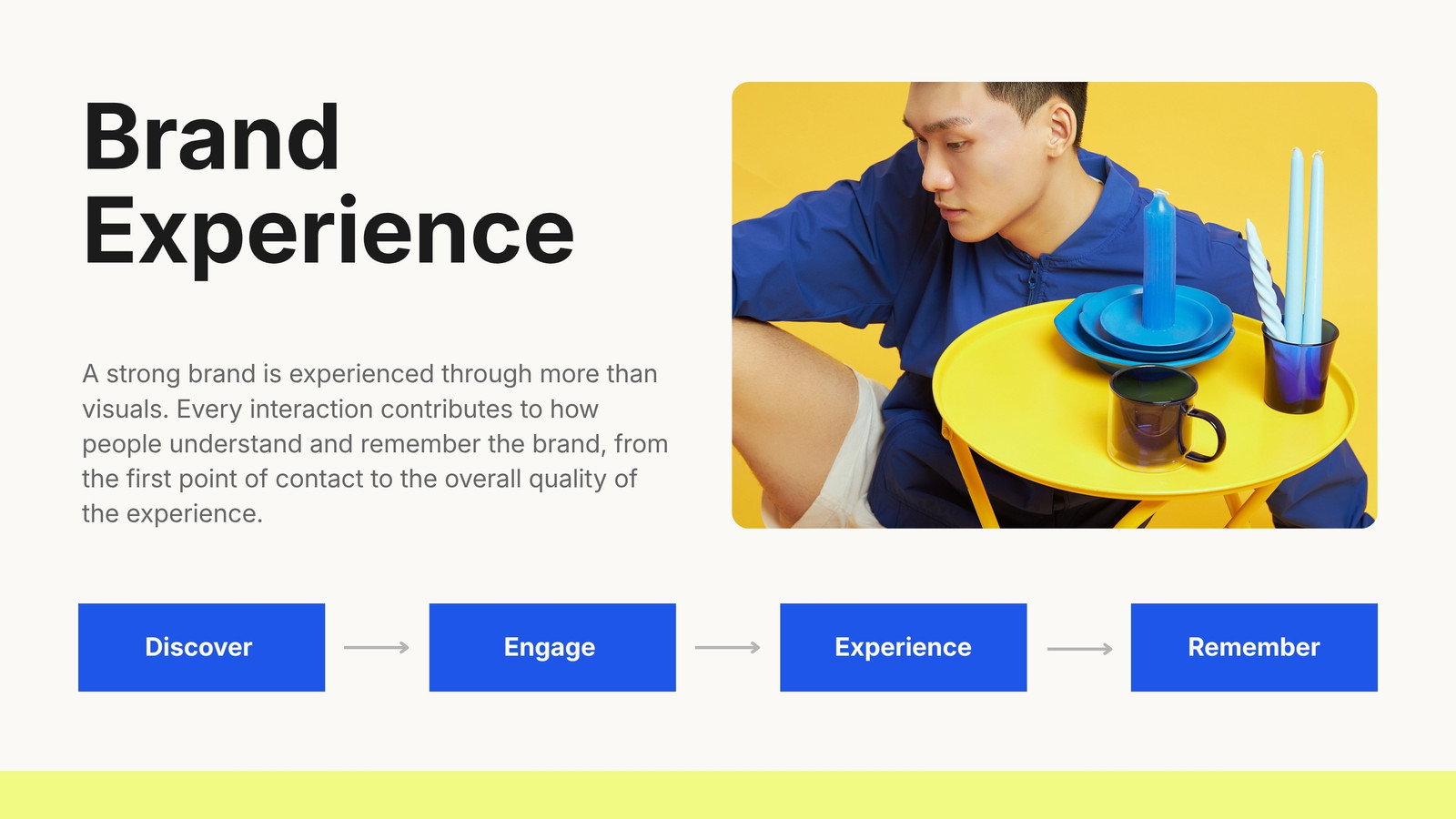 Brand Experience

A strong brand is experienced through more than visuals. Every interaction contributes to how people understand and remember the brand, from the first point of contact to the overall quality of the experience.

Discover

Engage

Experience

Remember